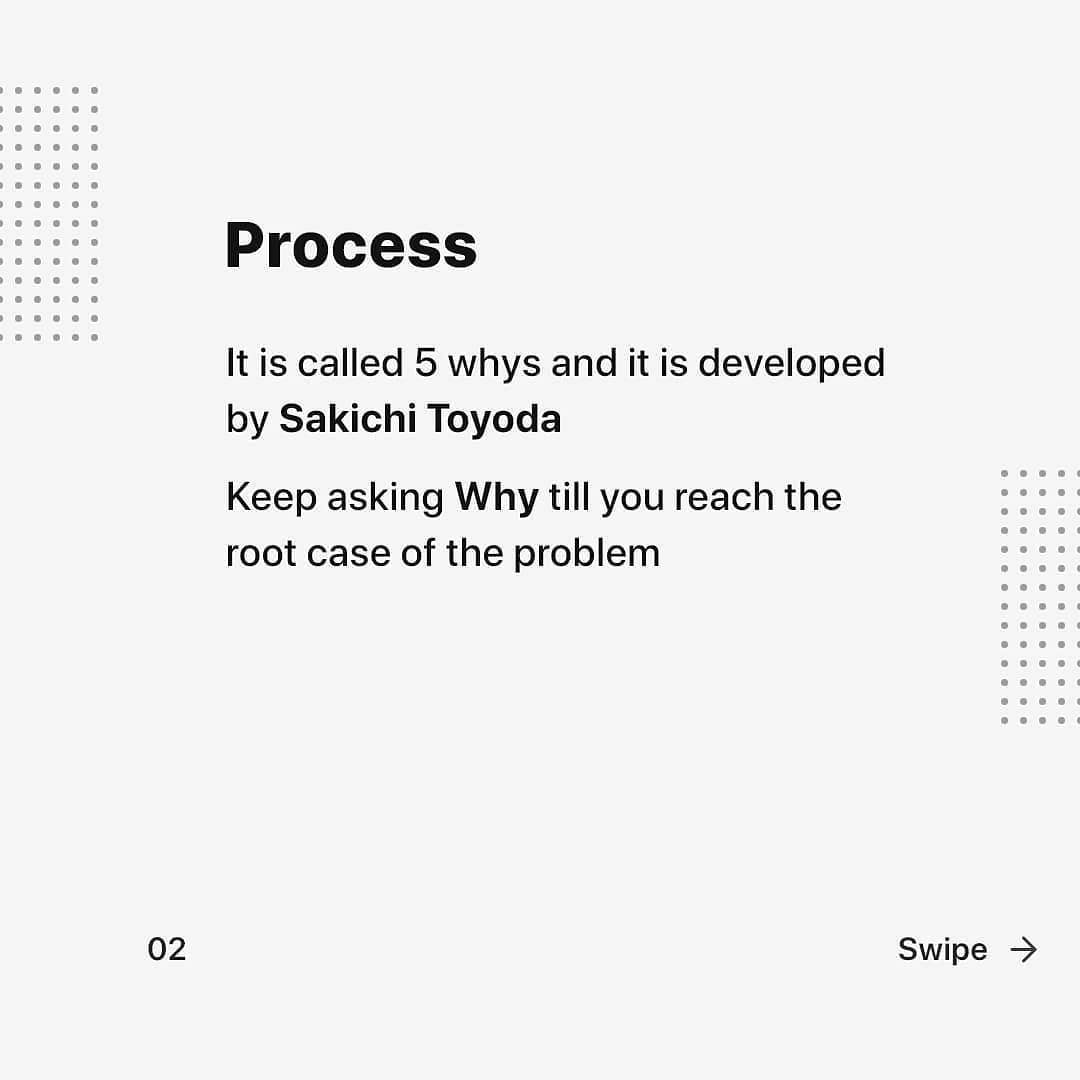 Process

It is called 5 whys and it is developed by Sakichi Toyoda

Keep asking Why till you reach the root case of the problem

02

Swipe →